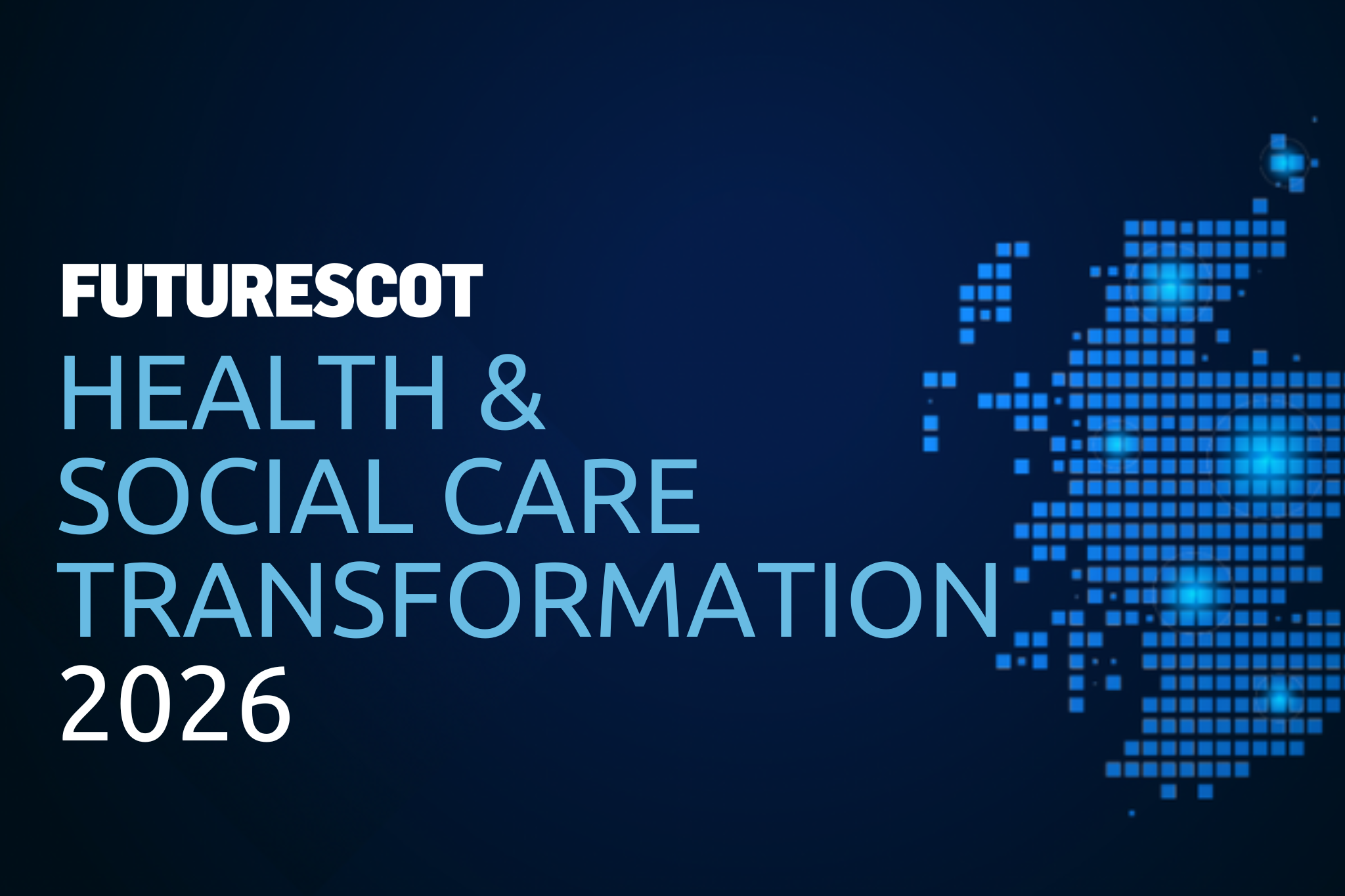 FUTURESCOT

HEALTH & SOCIAL CARE TRANSFORMATION 2026